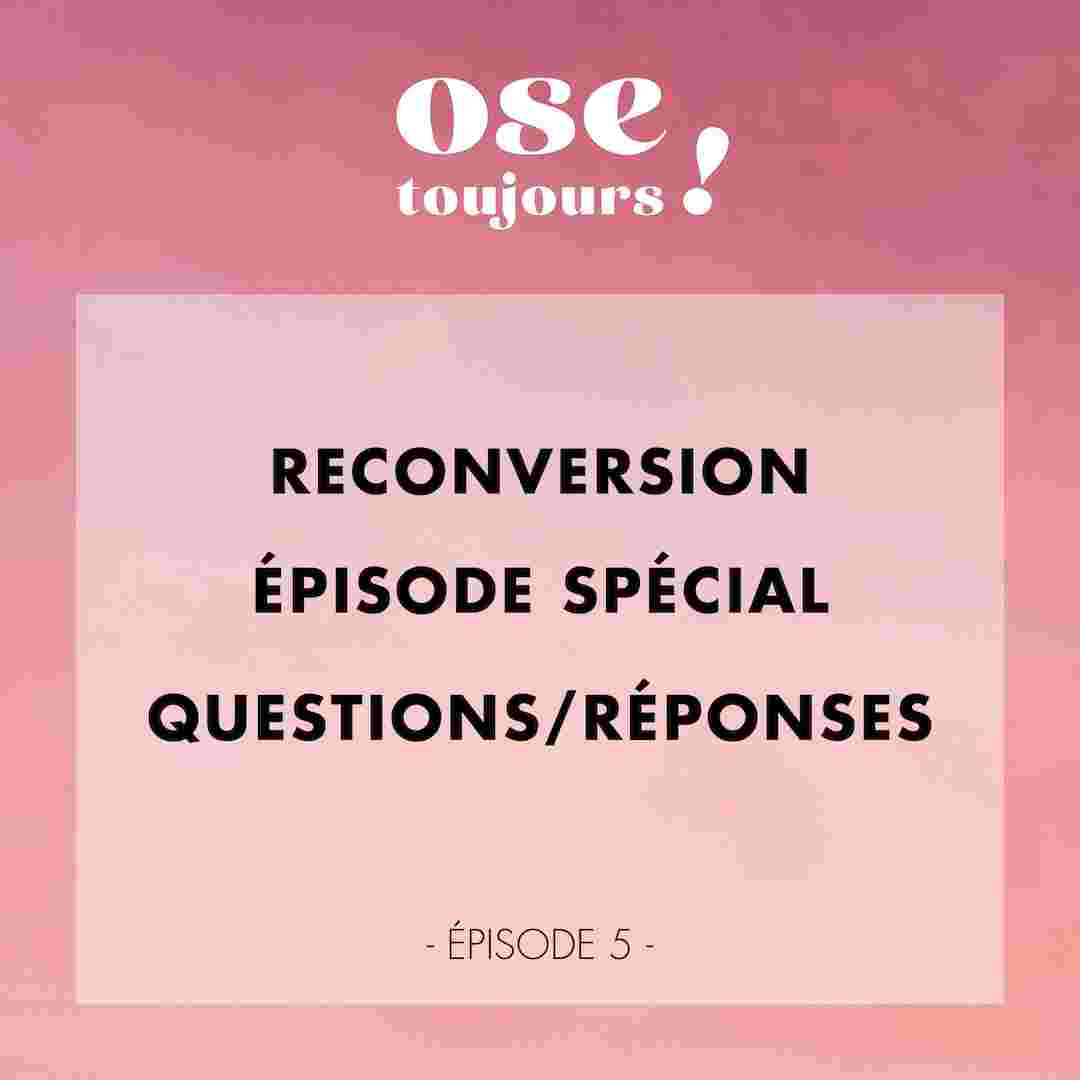 ose toujours !

RECONVERSION
ÉPISODE SPÉCIAL
QUESTIONS/RÉPONSES

- ÉPISODE 5 -